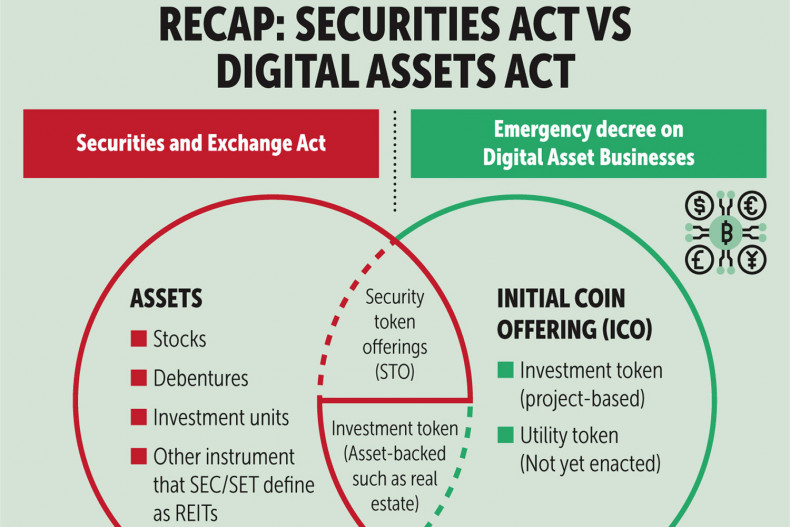 RECAP: SECURITIES ACT VS DIGITAL ASSETS ACT

Securities and Exchange Act

Emergency decree on Digital Asset Businesses

$ € B £ ¥

ASSETS
Stocks
Debentures
Investment units
Other instrument that SEC/SET define as REITs

Security token offerings (STO)

Investment token (Asset-backed such as real estate)

INITIAL COIN OFFERING (ICO)
Investment token (project-based)
Utility token (Not yet enacted)